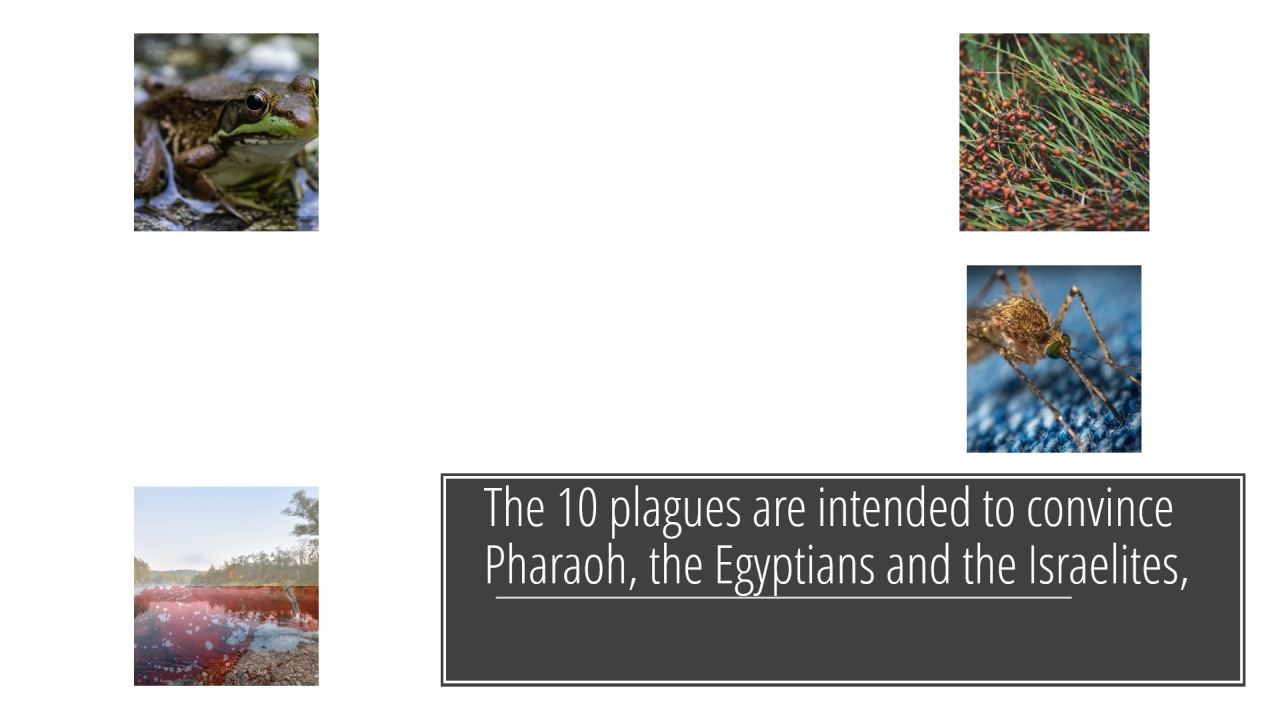 The 10 plagues are intended to convince Pharaoh, the Egyptians and the Israelites,